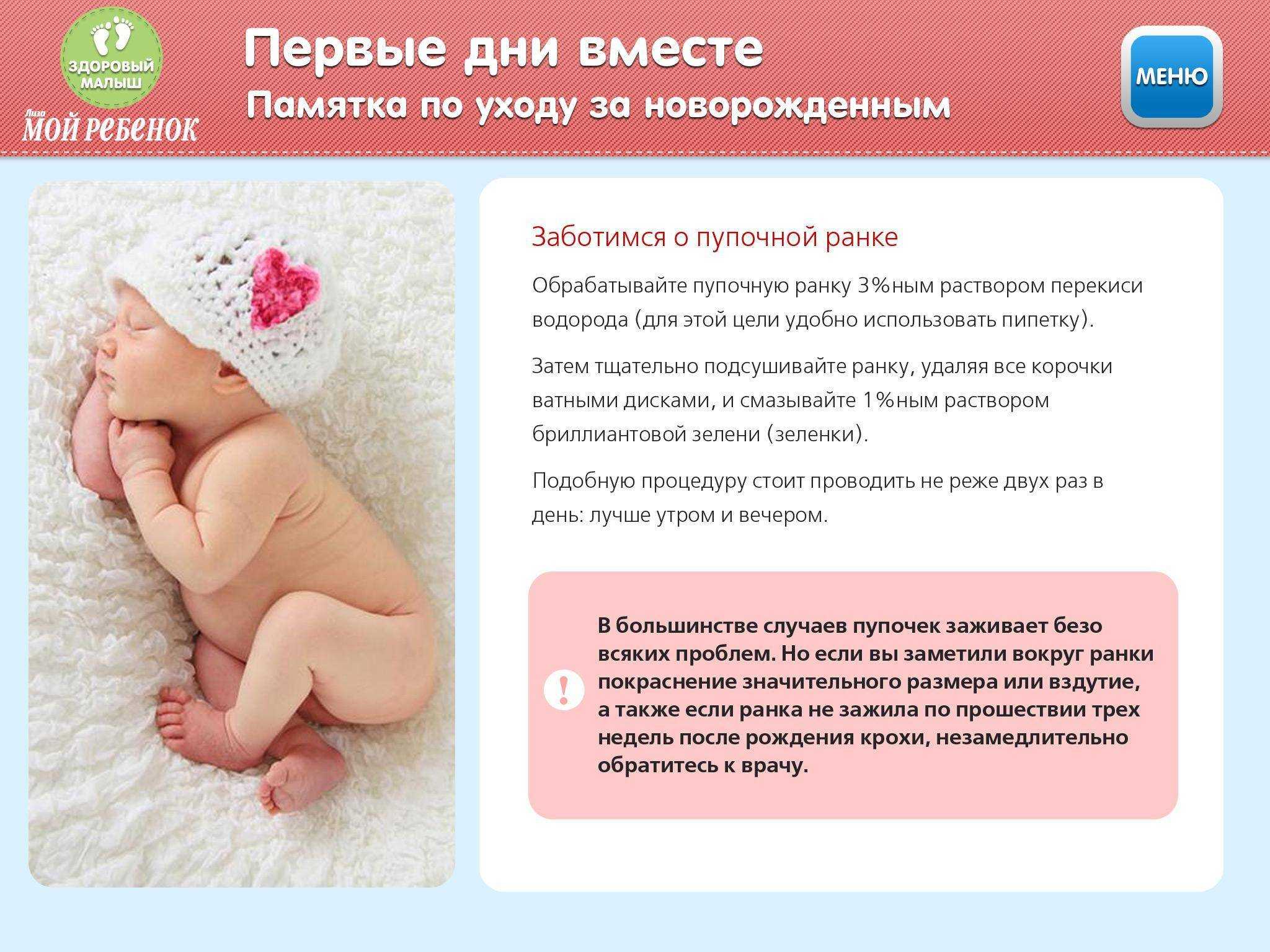 ЗДОРОВЫЙ МАЛЫШ

Лиза МОЙ РЕБЕНОК

Первые дни вместе

Памятка по уходу за новорожденным

МЕНЮ

Заботимся о пупочной ранке

Обрабатывайте пупочную ранку 3%ным раствором перекиси водорода (для этой цели удобно использовать пипетку).

Затем тщательно подсушивайте ранку, удаляя все корочки ватными дисками, и смазывайте 1%ным раствором бриллиантовой зелени (зеленки).

Подобную процедуру стоит проводить не реже двух раз в день: лучше утром и вечером.

!

В большинстве случаев пупочек заживает безо всяких проблем. Но если вы заметили вокруг ранки покраснение значительного размера или вздутие, а также если ранка не зажила по прошествии трех недель после рождения крохи, незамедлительно обратитесь к врачу.